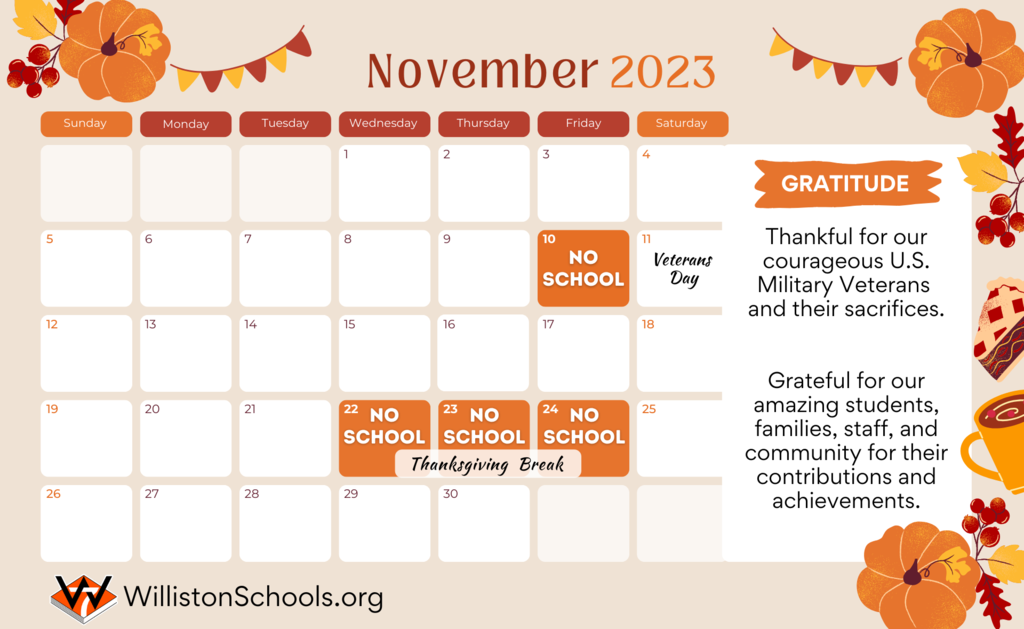 November 2023

| Sunday | Monday | Tuesday | Wednesday | Thursday | Friday | Saturday |
|---|---|---|---|---|---|---|
| | | | 1 | 2 | 3 | 4 |
| 5 | 6 | 7 | 8 | 9 | 10 NO SCHOOL | 11 Veterans Day |
| 12 | 13 | 14 | 15 | 16 | 17 | 18 |
| 19 | 20 | 21 | 22 NO SCHOOL | 23 NO SCHOOL | 24 NO SCHOOL | 25 |
| 26 | 27 | 28 | 29 | 30 | | |

Thanksgiving Break

GRATITUDE

Thankful for our courageous U.S. Military Veterans and their sacrifices.

Grateful for our amazing students, families, staff, and community for their contributions and achievements.

WillistonSchools.org